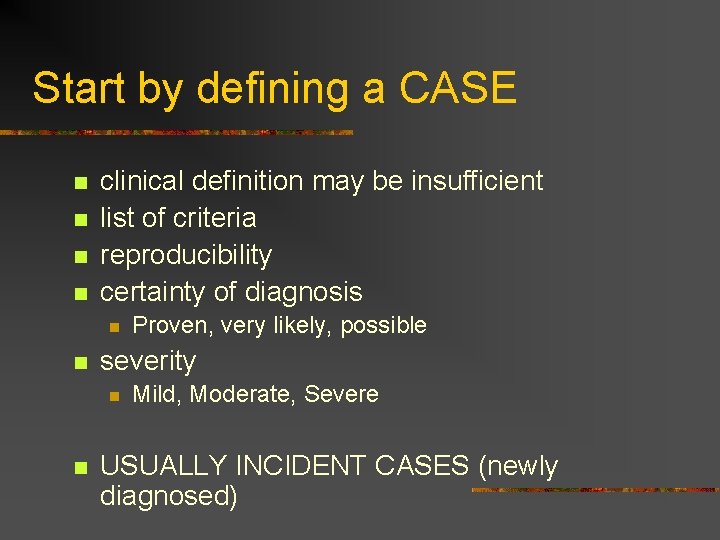 Start by defining a CASE

- clinical definition may be insufficient
- list of criteria
- reproducibility
- certainty of diagnosis
  - Proven, very likely, possible
- severity
  - Mild, Moderate, Severe

- USUALLY INCIDENT CASES (newly diagnosed)